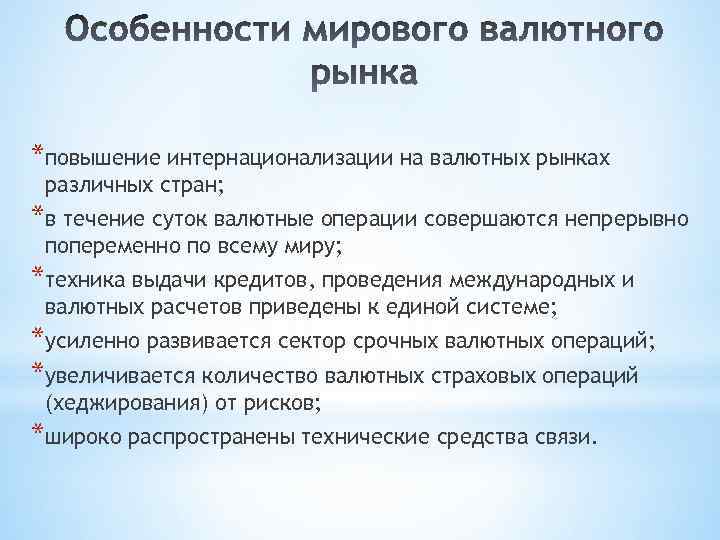 Особенности мирового валютного рынка

*повышение интернационализации на валютных рынках различных стран;
*в течение суток валютные операции совершаются непрерывно попеременно по всему миру;
*техника выдачи кредитов, проведения международных и валютных расчетов приведены к единой системе;
*усиленно развивается сектор срочных валютных операций;
*увеличивается количество валютных страховых операций (хеджирования) от рисков;
*широко распространены технические средства связи.